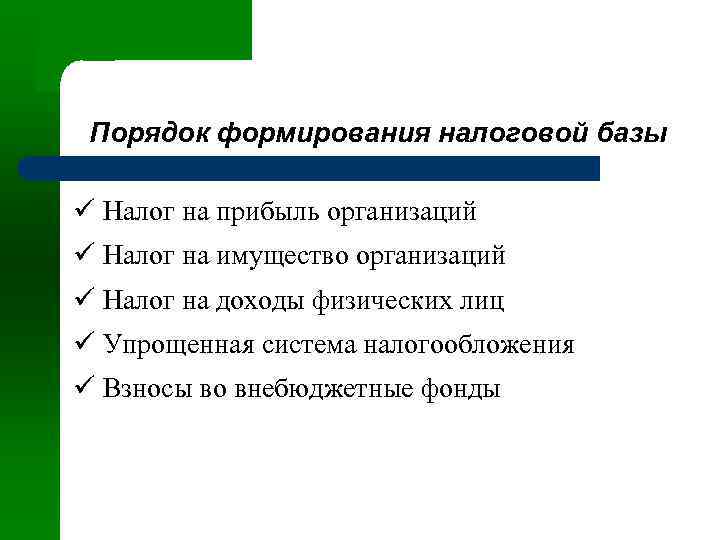 Порядок формирования налоговой базы

✓ Налог на прибыль организаций
✓ Налог на имущество организаций
✓ Налог на доходы физических лиц
✓ Упрощенная система налогообложения
✓ Взносы во внебюджетные фонды